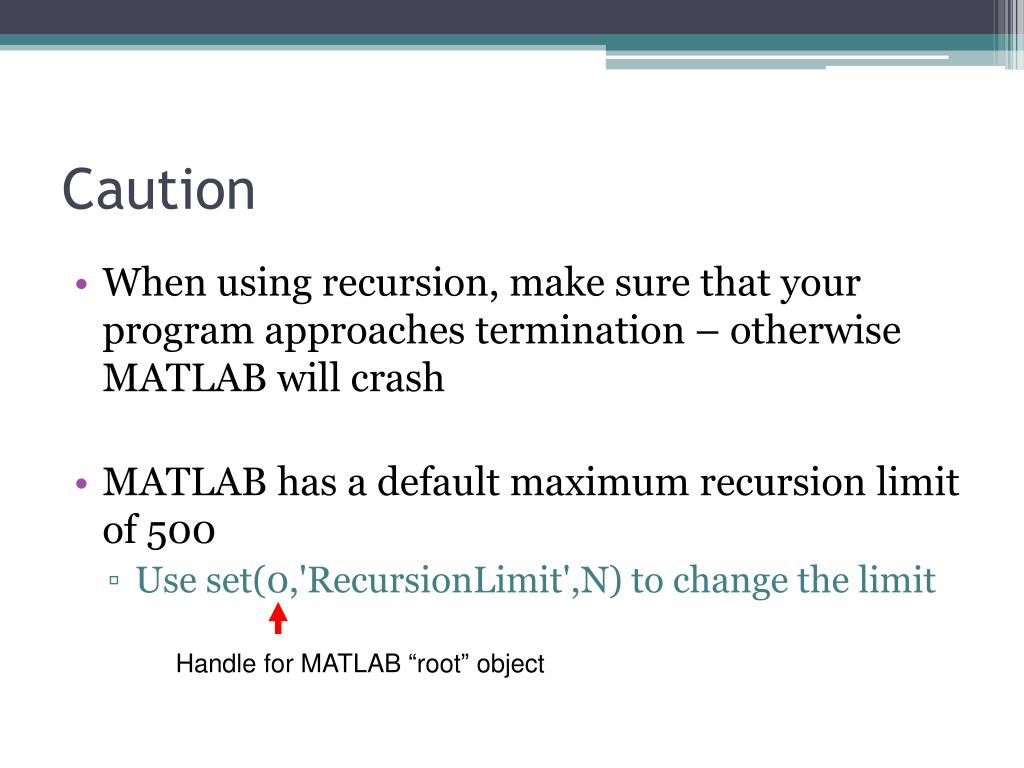 Caution

• When using recursion, make sure that your program approaches termination – otherwise MATLAB will crash

• MATLAB has a default maximum recursion limit of 500
▫ Use set(0,'RecursionLimit',N) to change the limit

Handle for MATLAB “root” object